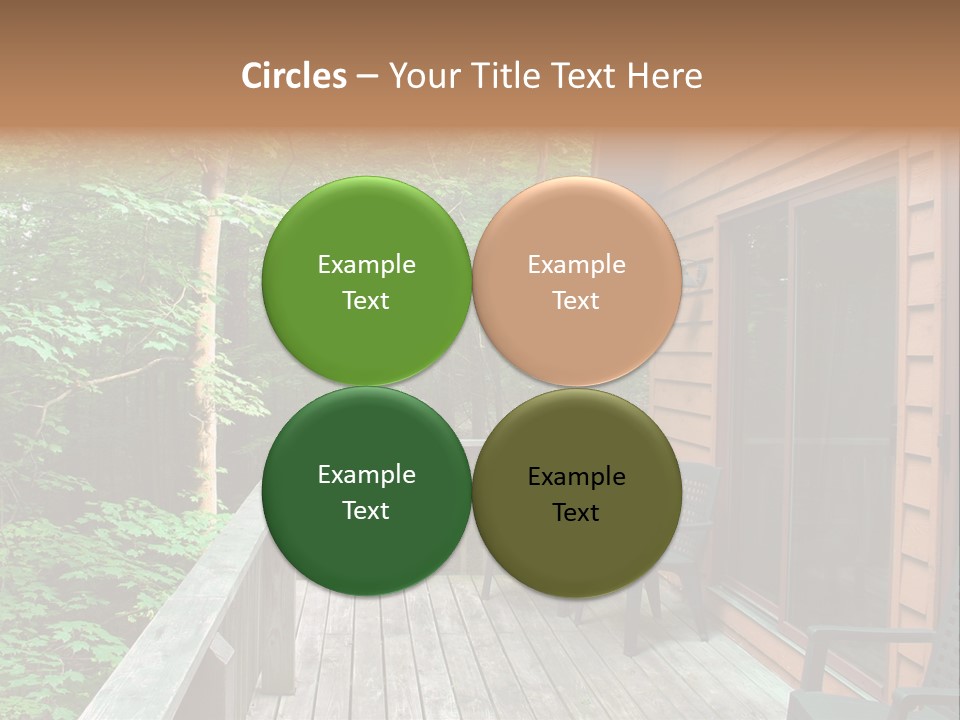 Circles – Your Title Text Here

Example Text

Example Text

Example Text

Example Text